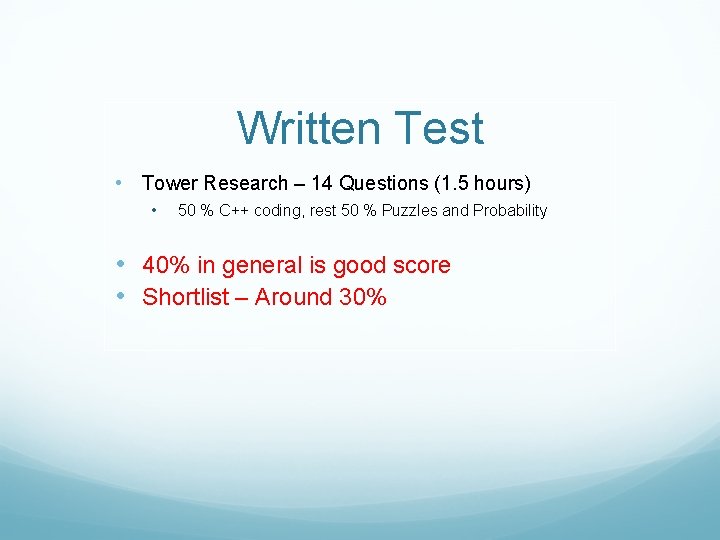 Written Test

• Tower Research – 14 Questions (1.5 hours)
  • 50 % C++ coding, rest 50 % Puzzles and Probability

• 40% in general is good score
• Shortlist – Around 30%